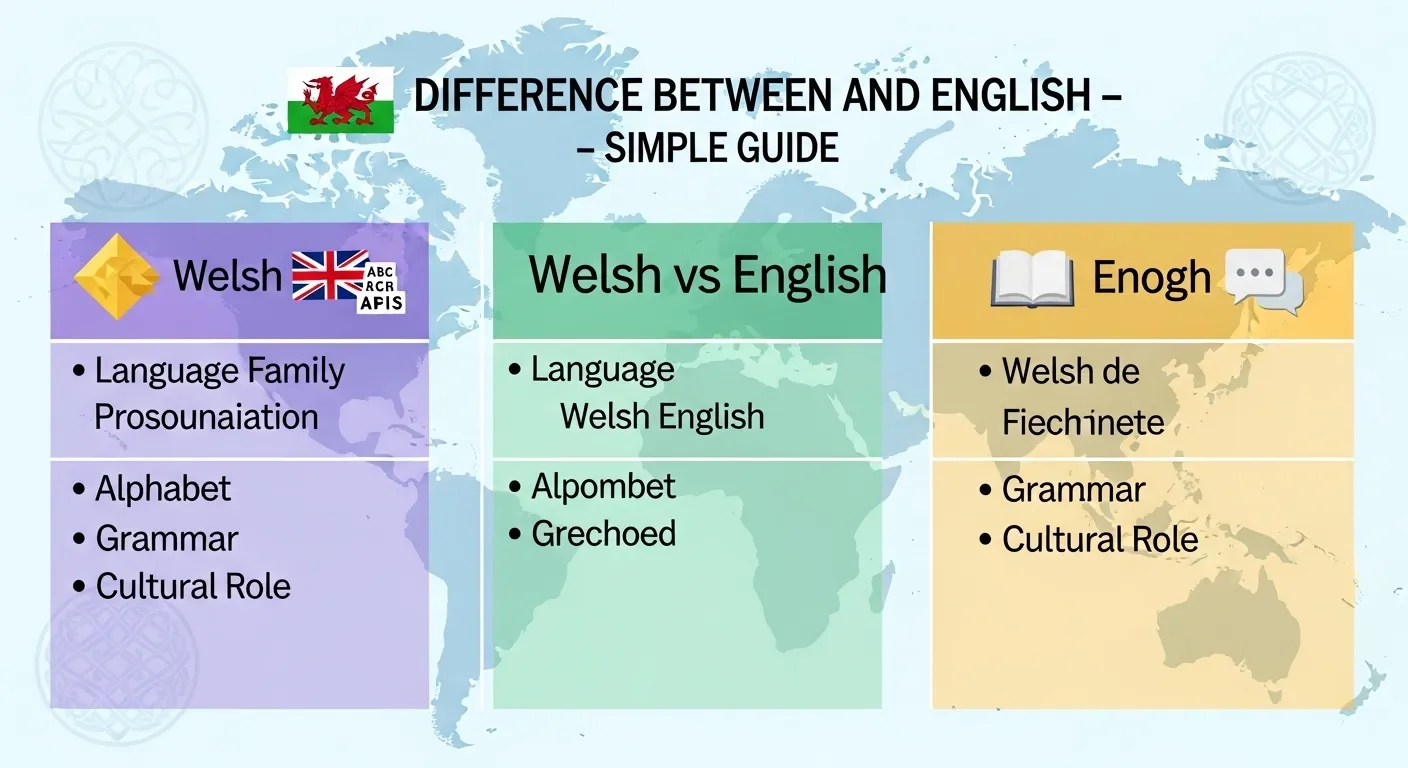 DIFFERENCE BETWEEN AND ENGLISH –
– SIMPLE GUIDE

Welsh
ABC
ACR
AFIS

• Language Family
Prosounaiation

• Alphabet
• Grammar
• Cultural Role

Welsh vs English

• Language
Welsh English

• Alpombet
• Grechoed

Enogh

• Welsh de
Fiechinete

• Grammar
• Cultural Role